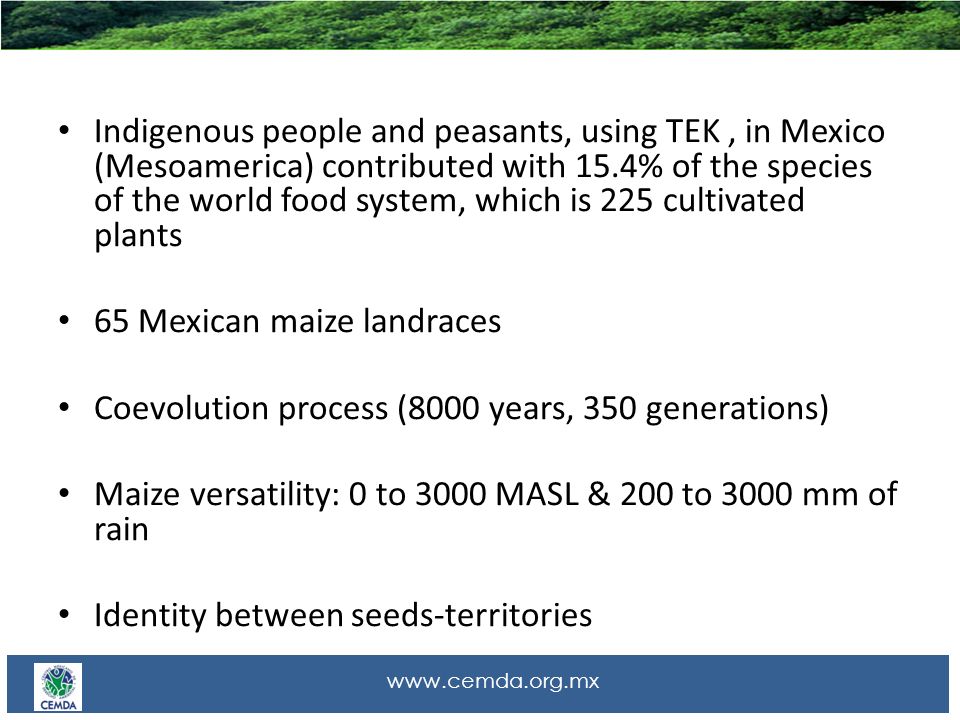 • Indigenous people and peasants, using TEK , in Mexico (Mesoamerica) contributed with 15.4% of the species of the world food system, which is 225 cultivated plants

• 65 Mexican maize landraces

• Coevolution process (8000 years, 350 generations)

• Maize versatility: 0 to 3000 MASL & 200 to 3000 mm of rain

• Identity between seeds-territories

CEMDA

www.cemda.org.mx